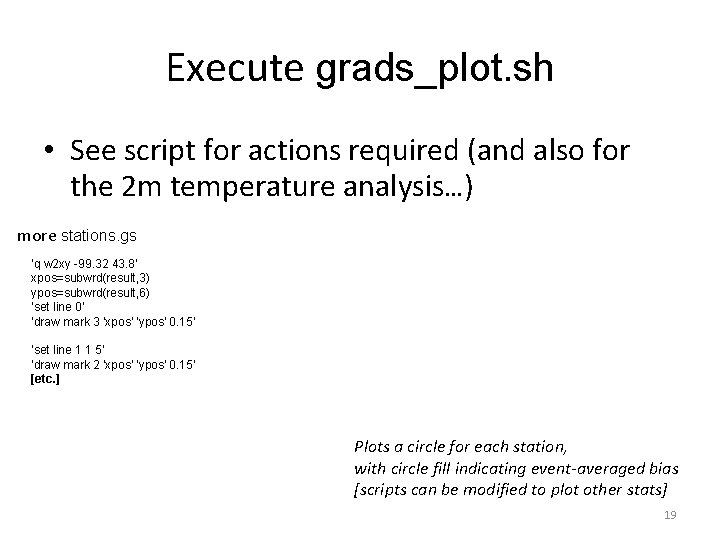 Execute grads_plot.sh

• See script for actions required (and also for the 2m temperature analysis…)

more stations.gs

'q w2xy -99.32 43.8'
xpos=subwrd(result,3)
ypos=subwrd(result,6)
'set line 0'
'draw mark 3 'xpos' 'ypos' 0.15'

'set line 1 1 5'
'draw mark 2 'xpos' 'ypos' 0.15'
[etc.]

Plots a circle for each station,
with circle fill indicating event-averaged bias
[scripts can be modified to plot other stats]

19